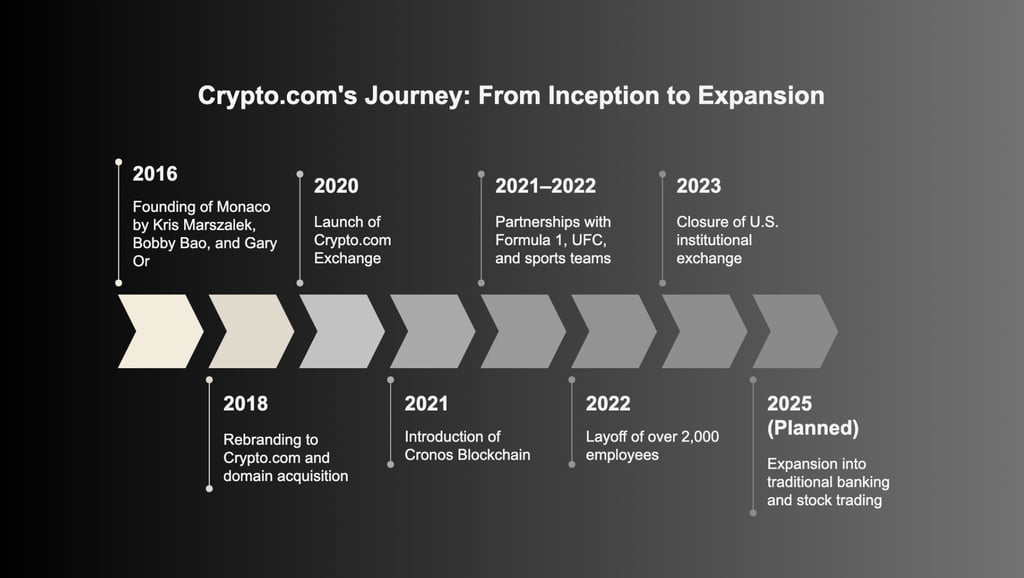 Crypto.com's Journey: From Inception to Expansion

2016
Founding of Monaco by Kris Marszalek, Bobby Bao, and Gary Or

2018
Rebranding to Crypto.com and domain acquisition

2020
Launch of Crypto.com Exchange

2021
Introduction of Cronos Blockchain

2021–2022
Partnerships with Formula 1, UFC, and sports teams

2022
Layoff of over 2,000 employees

2023
Closure of U.S. institutional exchange

2025 (Planned)
Expansion into traditional banking and stock trading